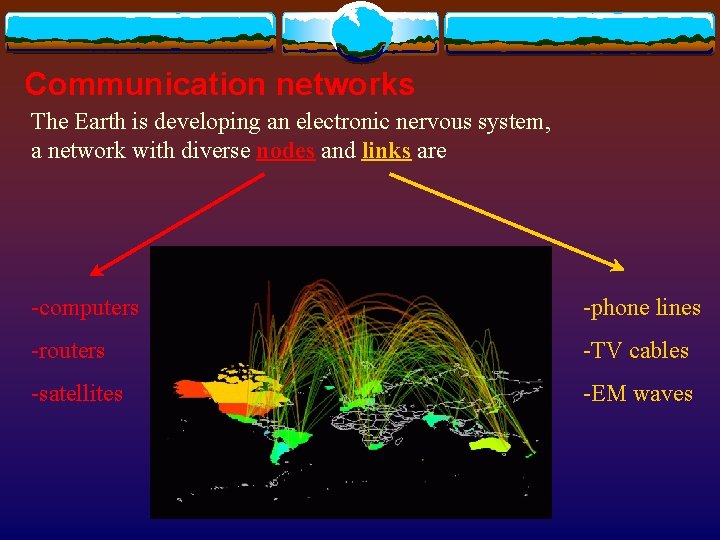 Communication networks

The Earth is developing an electronic nervous system, a network with diverse nodes and links are

-computers

-routers

-satellites

-phone lines

-TV cables

-EM waves